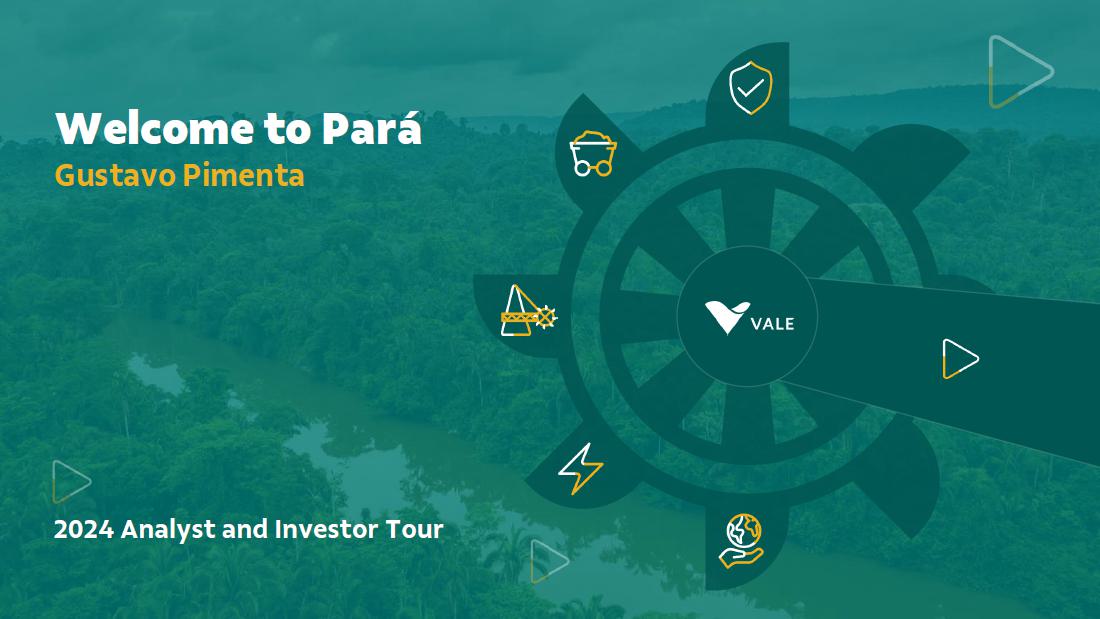 Welcome to Pará
Gustavo Pimenta

VALE

2024 Analyst and Investor Tour